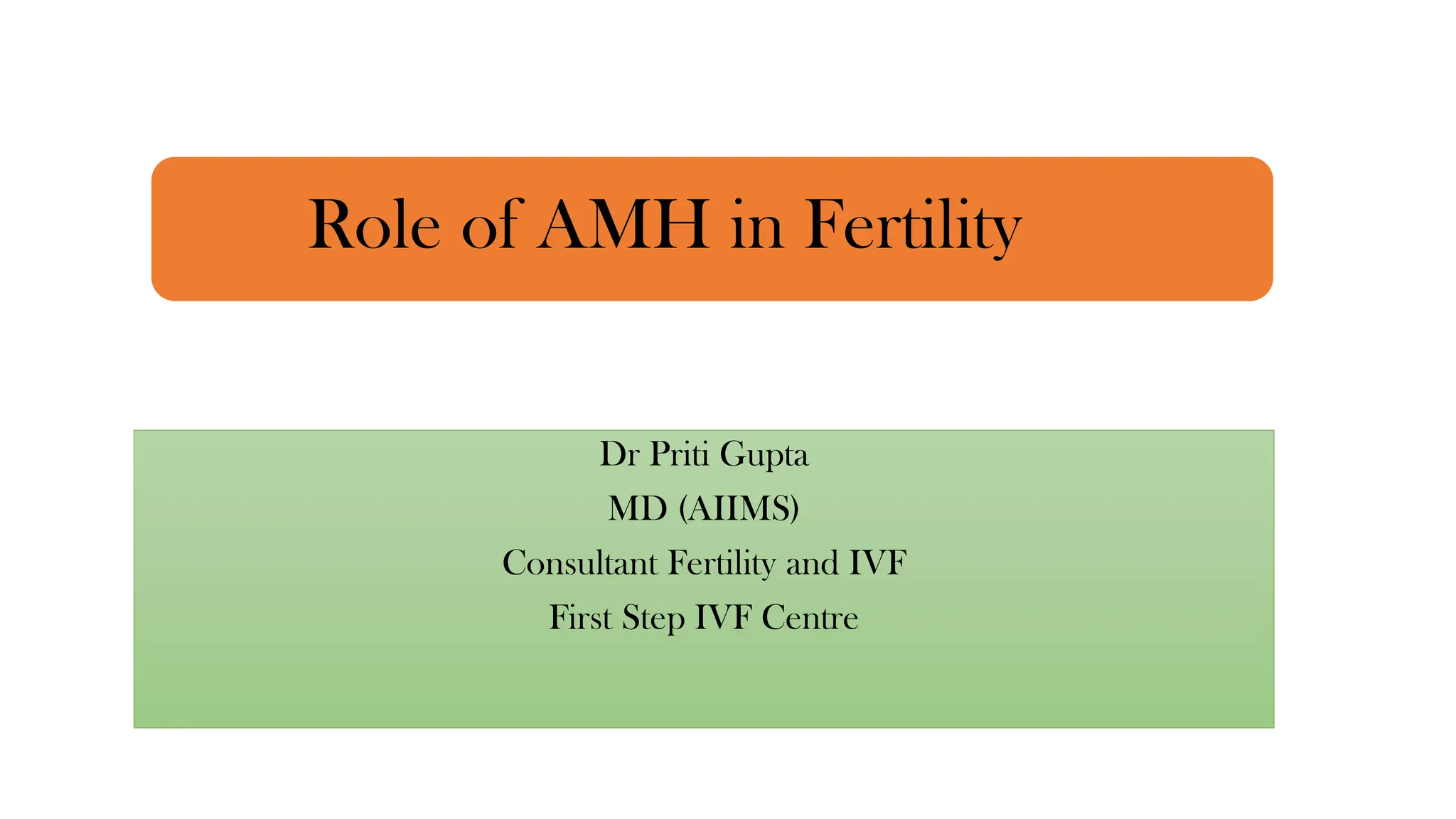 Role of AMH in Fertility

Dr Priti Gupta
MD (AIIMS)
Consultant Fertility and IVF
First Step IVF Centre